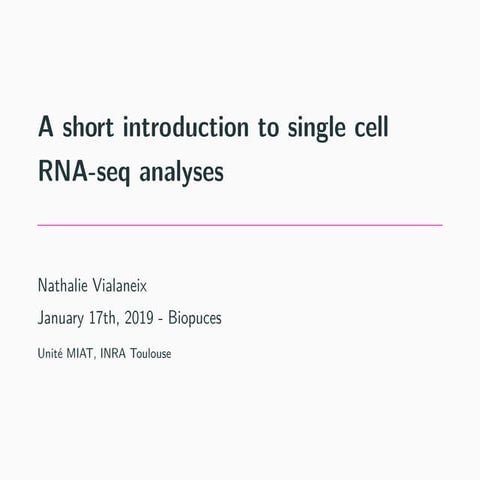 A short introduction to single cell RNA-seq analyses

Nathalie Vialaneix

January 17th, 2019 - Biopuces

Unité MIAT, INRA Toulouse